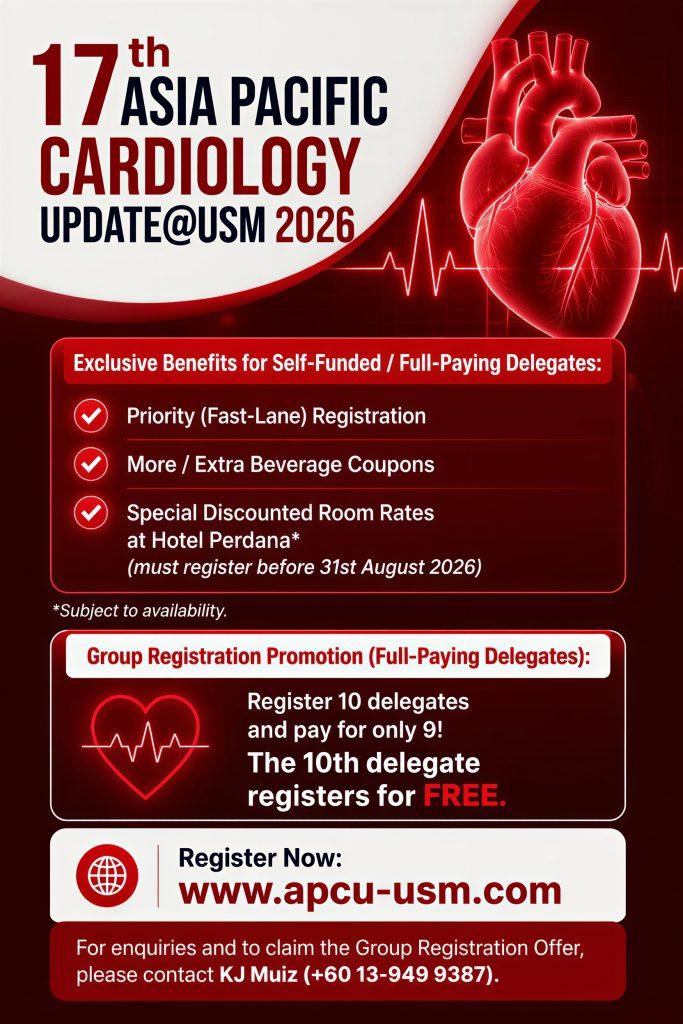 17th ASIA PACIFIC CARDIOLOGY UPDATE@USM 2026

Exclusive Benefits for Self-Funded / Full-Paying Delegates:

Priority (Fast-Lane) Registration

More / Extra Beverage Coupons

Special Discounted Room Rates at Hotel Perdana*
(must register before 31st August 2026)

*Subject to availability.

Group Registration Promotion (Full-Paying Delegates):

Register 10 delegates and pay for only 9!
The 10th delegate registers for FREE.

Register Now:
www.apcu-usm.com

For enquiries and to claim the Group Registration Offer, please contact KJ Muiz (+60 13-949 9387).